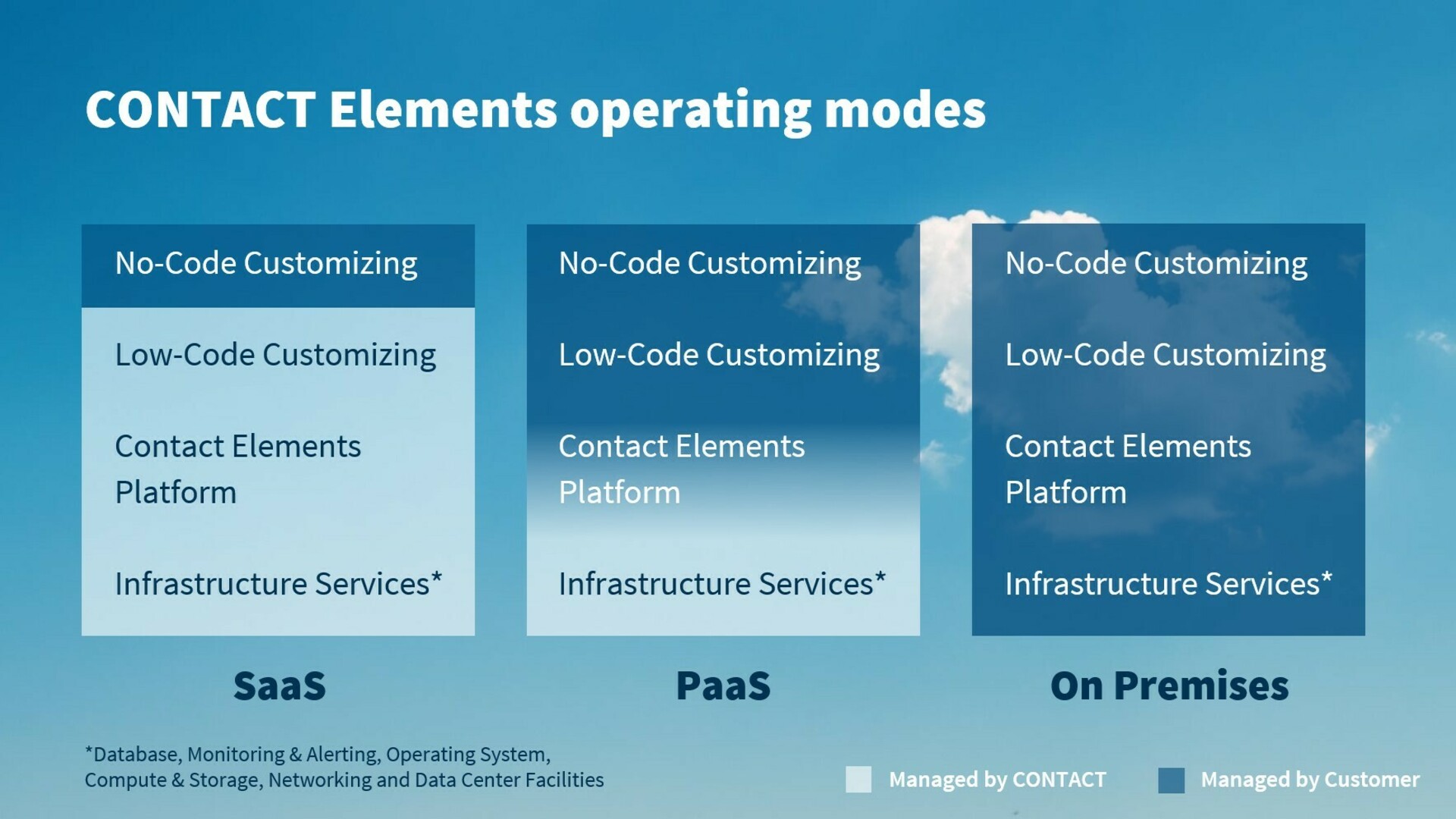 CONTACT Elements operating modes

No-Code Customizing

Low-Code Customizing

Contact Elements Platform

Infrastructure Services*

SaaS

No-Code Customizing

Low-Code Customizing

Contact Elements Platform

Infrastructure Services*

PaaS

No-Code Customizing

Low-Code Customizing

Contact Elements Platform

Infrastructure Services*

On Premises

*Database, Monitoring & Alerting, Operating System, Compute & Storage, Networking and Data Center Facilities

Managed by CONTACT

Managed by Customer